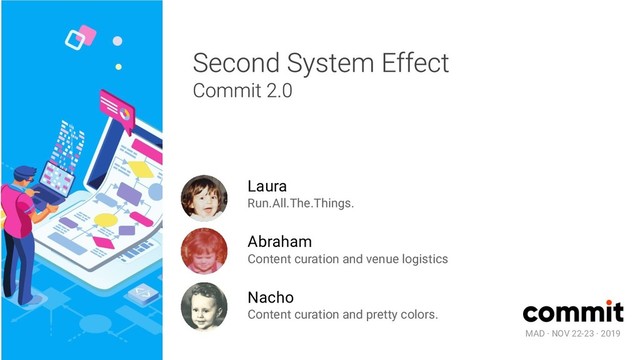 Second System Effect
Commit 2.0

Laura
Run.All.The.Things.

Abraham
Content curation and venue logistics

Nacho
Content curation and pretty colors.

commit
MAD · NOV 22-23 · 2019